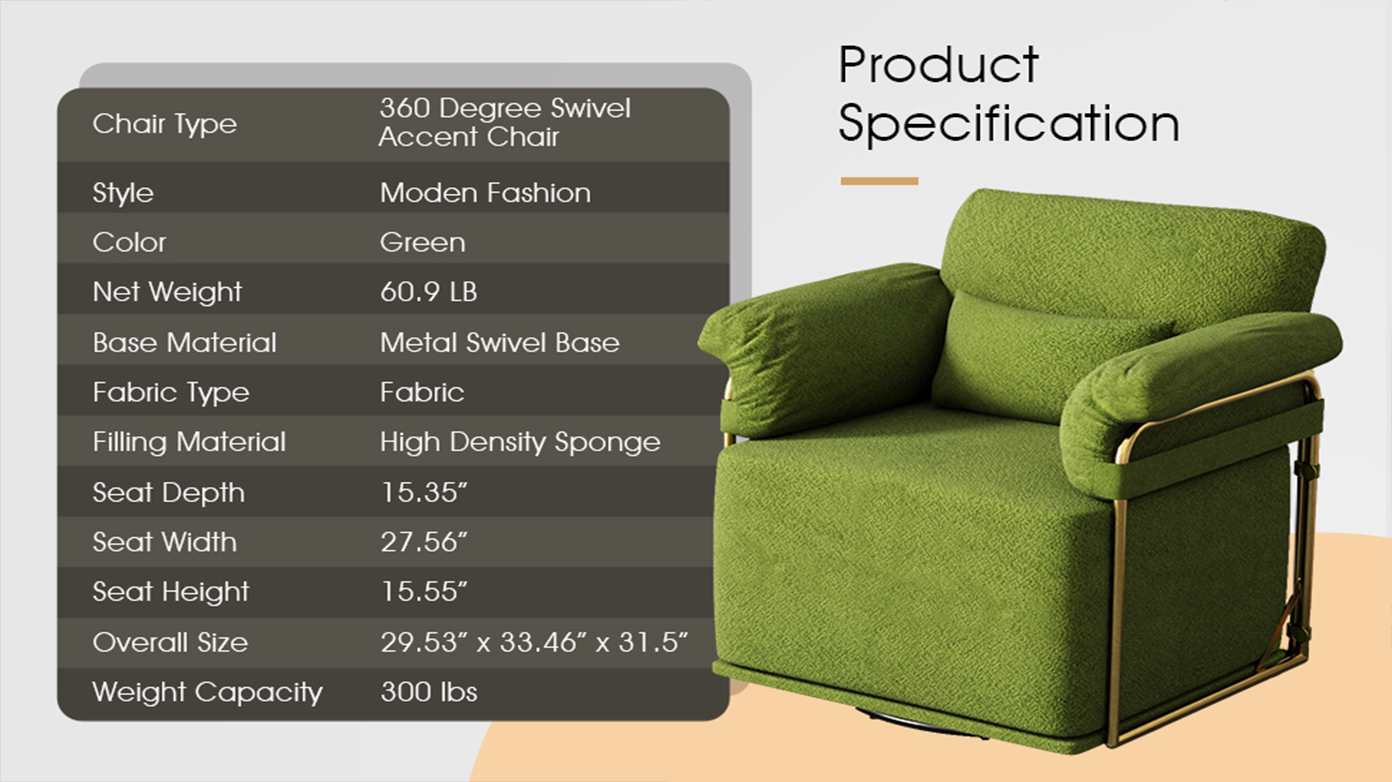 Product Specification

| Chair Type | 360 Degree Swivel Accent Chair |
|---|---|
| Style | Moden Fashion |
| Color | Green |
| Net Weight | 60.9 LB |
| Base Material | Metal Swivel Base |
| Fabric Type | Fabric |
| Filling Material | High Density Sponge |
| Seat Depth | 15.35” |
| Seat Width | 27.56” |
| Seat Height | 15.55” |
| Overall Size | 29.53” x 33.46” x 31.5” |
| Weight Capacity | 300 lbs |